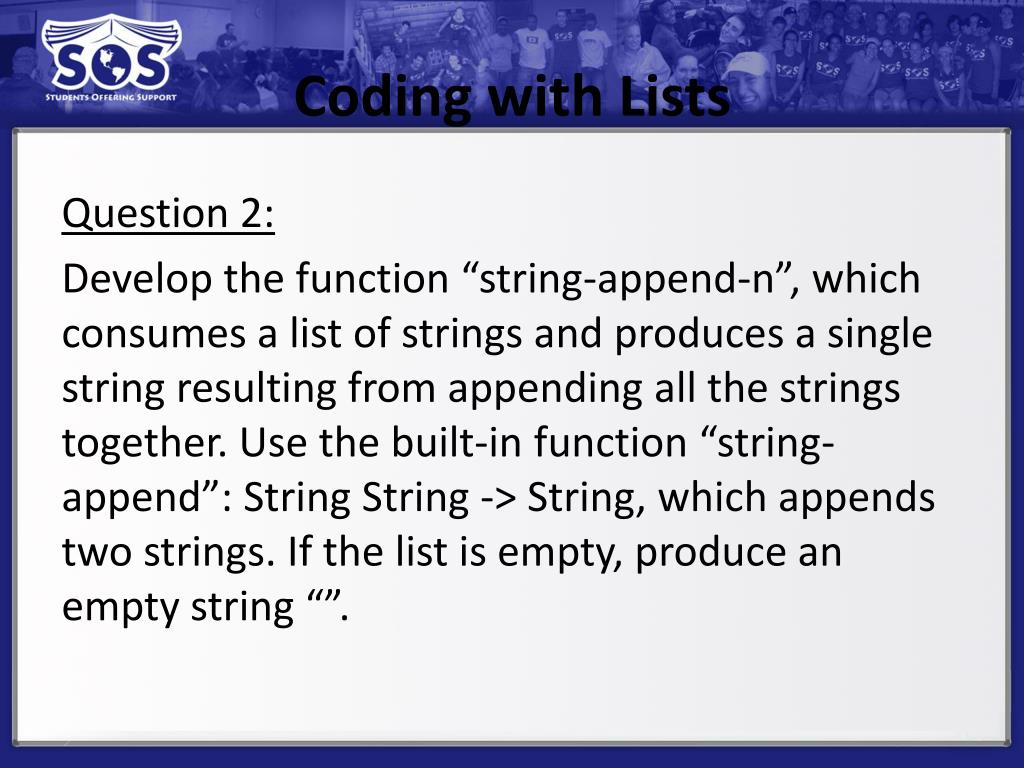 SOS
STUDENTS OFFERING SUPPORT

Coding with Lists

Question 2:

Develop the function “string-append-n”, which consumes a list of strings and produces a single string resulting from appending all the strings together. Use the built-in function “string-append”: String String -> String, which appends two strings. If the list is empty, produce an empty string “”.